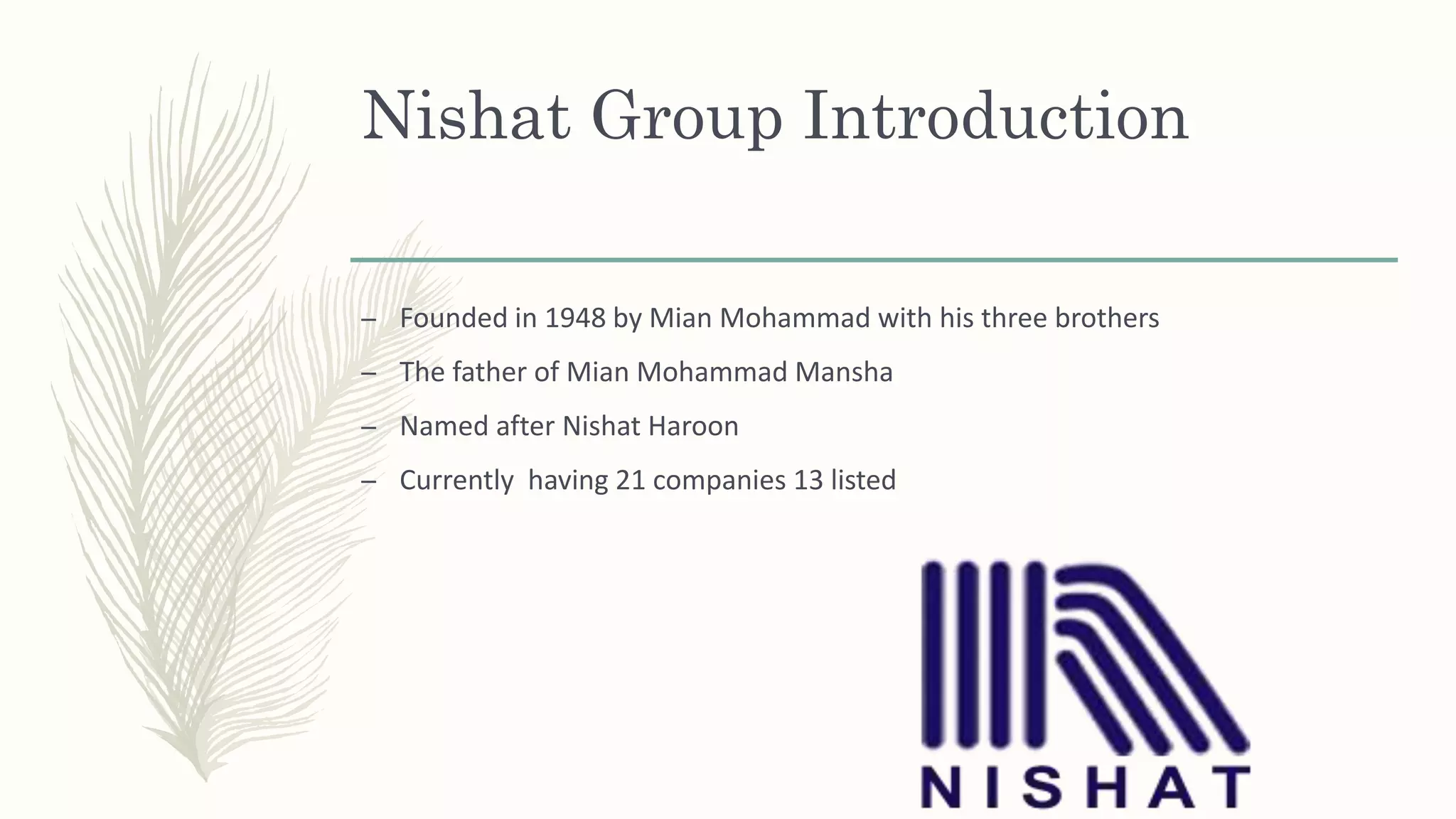 Nishat Group Introduction

– Founded in 1948 by Mian Mohammad with his three brothers

– The father of Mian Mohammad Mansha

– Named after Nishat Haroon

– Currently having 21 companies 13 listed

NISHAT